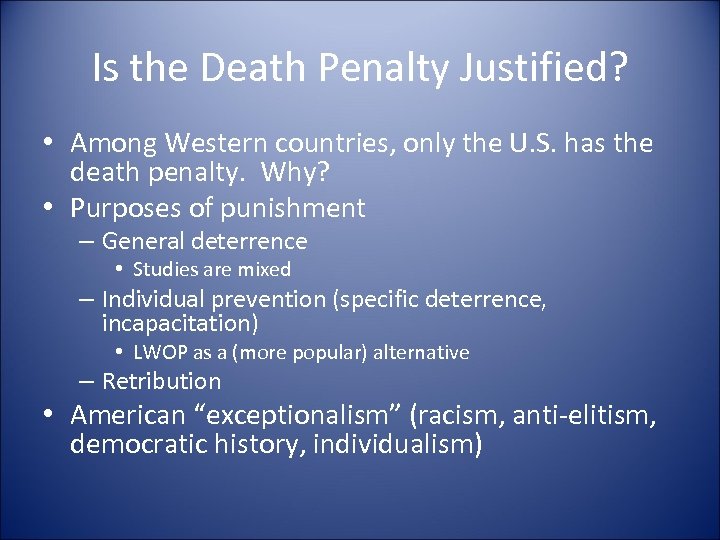 Is the Death Penalty Justified?

• Among Western countries, only the U.S. has the death penalty. Why?
• Purposes of punishment
– General deterrence
• Studies are mixed
– Individual prevention (specific deterrence, incapacitation)
• LWOP as a (more popular) alternative
– Retribution
• American “exceptionalism” (racism, anti-elitism, democratic history, individualism)